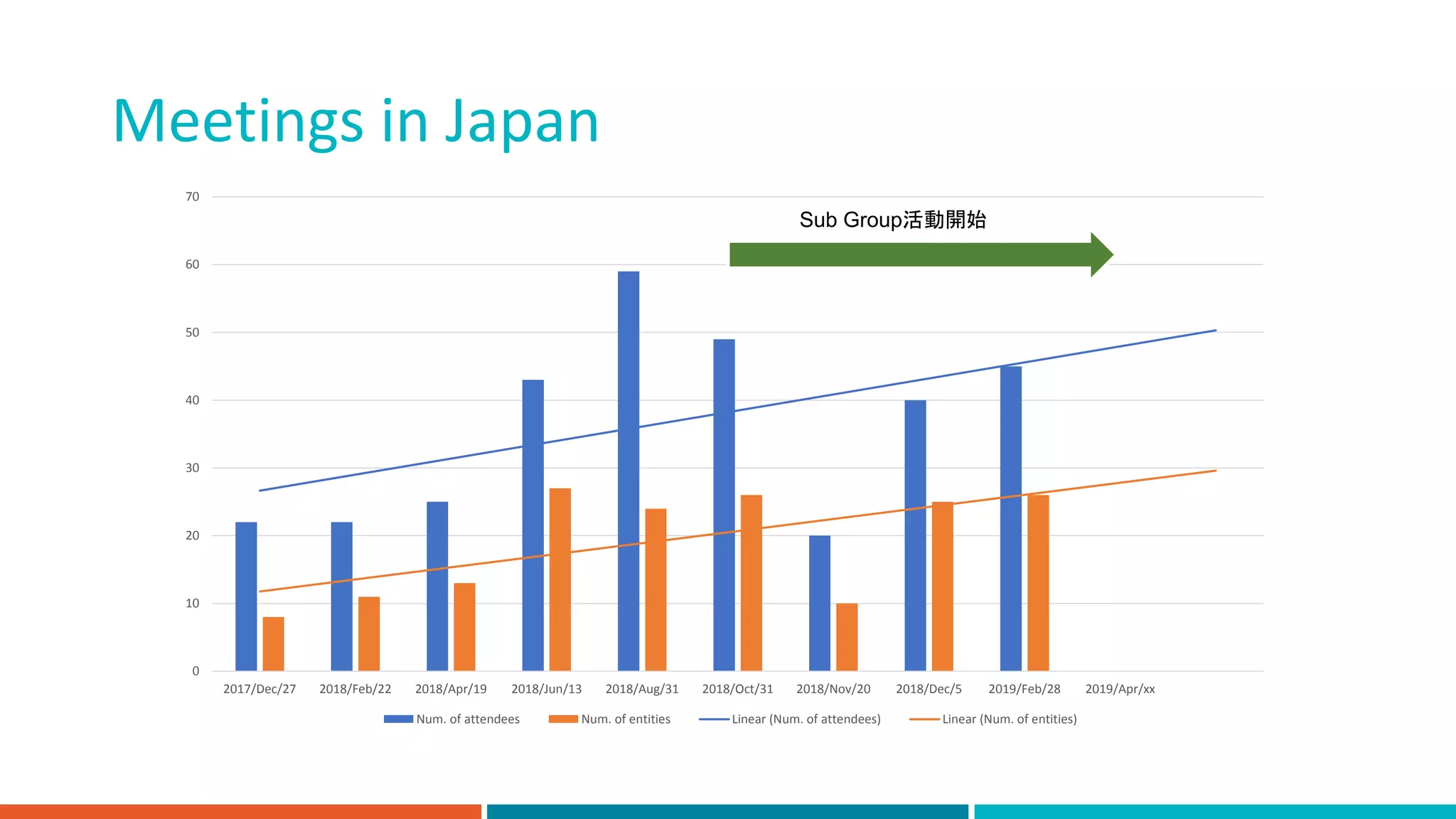 Meetings in Japan

70
60
50
40
30
20
10
0

Sub Group活動開始

2017/Dec/27
2018/Feb/22
2018/Apr/19
2018/Jun/13
2018/Aug/31
2018/Oct/31
2018/Nov/20
2018/Dec/5
2019/Feb/28
2019/Apr/xx

Num. of attendees
Num. of entities
Linear (Num. of attendees)
Linear (Num. of entities)